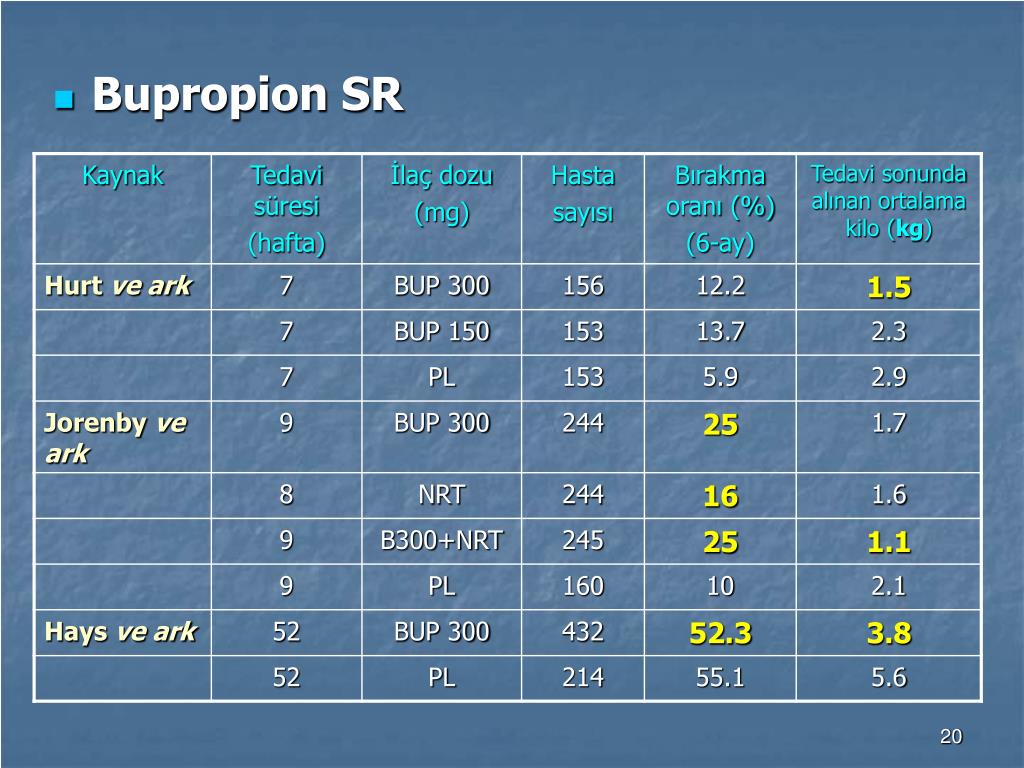 Bupropion SR

| Kaynak | Tedavi süresi (hafta) | İlaç dozu (mg) | Hasta sayısı | Bırakma oranı (%) (6-ay) | Tedavi sonunda alınan ortalama kilo (kg) |
|---|---|---|---|---|---|
| Hurt ve ark | 7 | BUP 300 | 156 | 12.2 | 1.5 |
| | 7 | BUP 150 | 153 | 13.7 | 2.3 |
| | 7 | PL | 153 | 5.9 | 2.9 |
| Jorenby ve ark | 9 | BUP 300 | 244 | 25 | 1.7 |
| | 8 | NRT | 244 | 16 | 1.6 |
| | 9 | B300+NRT | 245 | 25 | 1.1 |
| | 9 | PL | 160 | 10 | 2.1 |
| Hays ve ark | 52 | BUP 300 | 432 | 52.3 | 3.8 |
| | 52 | PL | 214 | 55.1 | 5.6 |

20